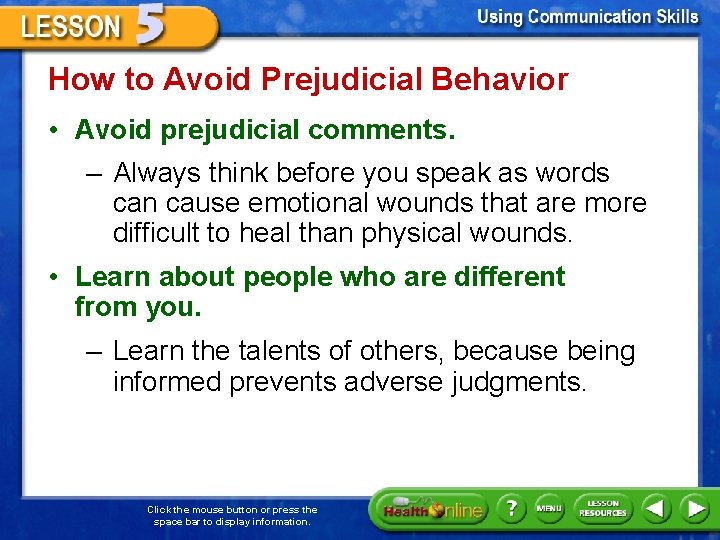 LESSON 5

Using Communication Skills

How to Avoid Prejudicial Behavior

• Avoid prejudicial comments.

– Always think before you speak as words can cause emotional wounds that are more difficult to heal than physical wounds.

• Learn about people who are different from you.

– Learn the talents of others, because being informed prevents adverse judgments.

Click the mouse button or press the space bar to display information.

Health Online

?

MENU

LESSON RESOURCES